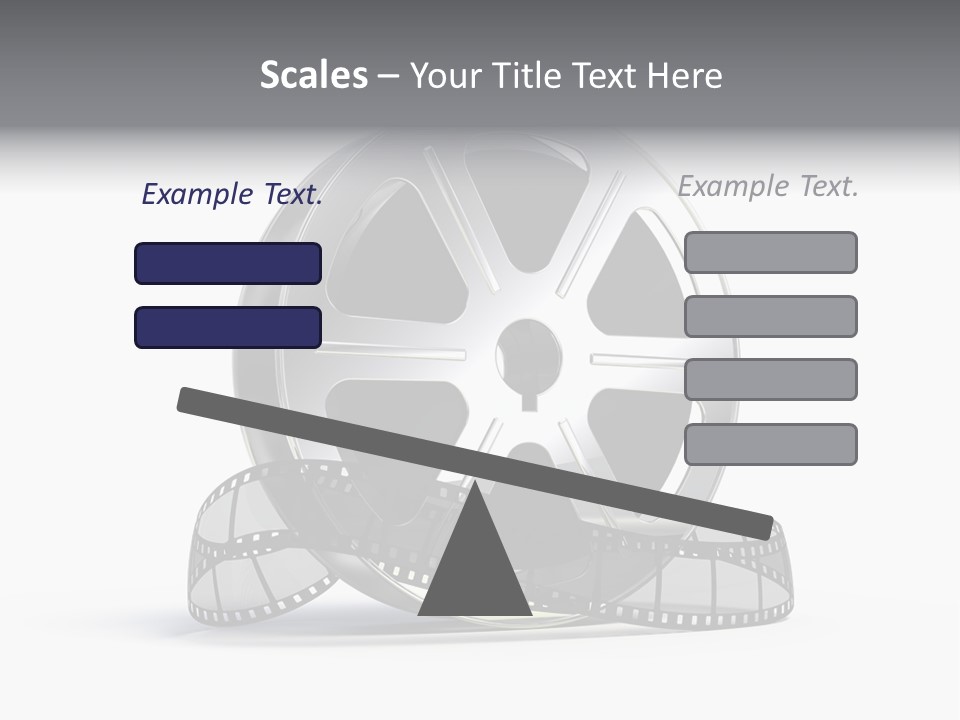 Scales – Your Title Text Here

Example Text.

Example Text.